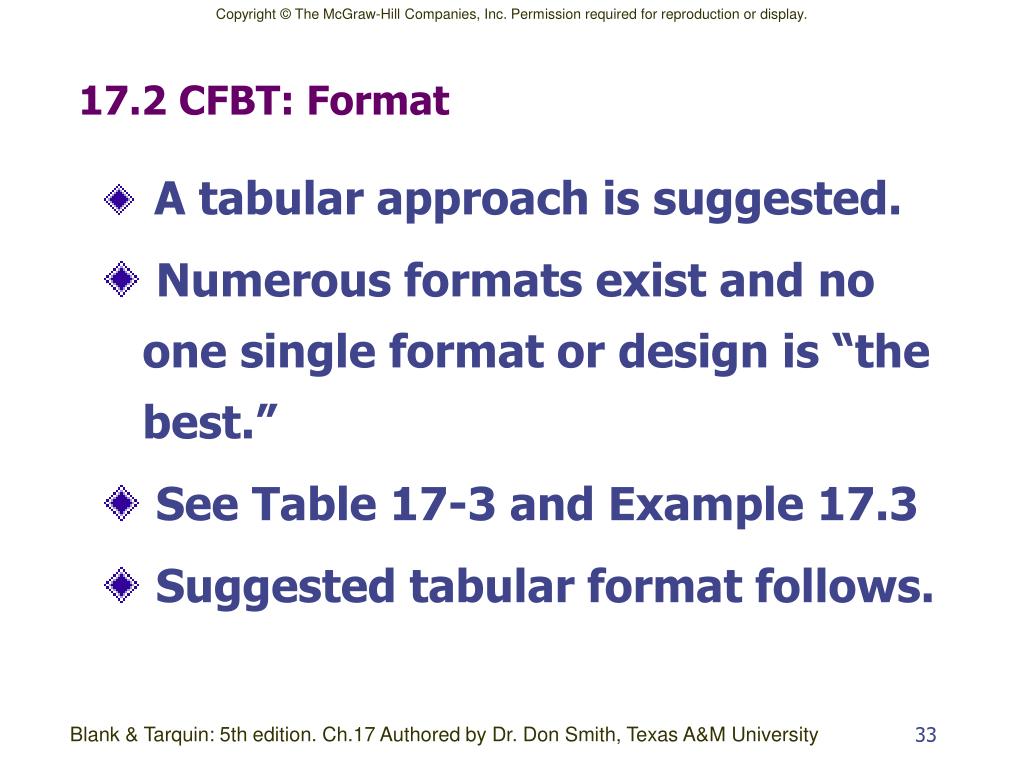 Copyright © The McGraw-Hill Companies, Inc. Permission required for reproduction or display.

17.2 CFBT: Format

A tabular approach is suggested.

Numerous formats exist and no one single format or design is “the best.”

See Table 17-3 and Example 17.3

Suggested tabular format follows.

Blank & Tarquin: 5th edition. Ch.17 Authored by Dr. Don Smith, Texas A&M University

33